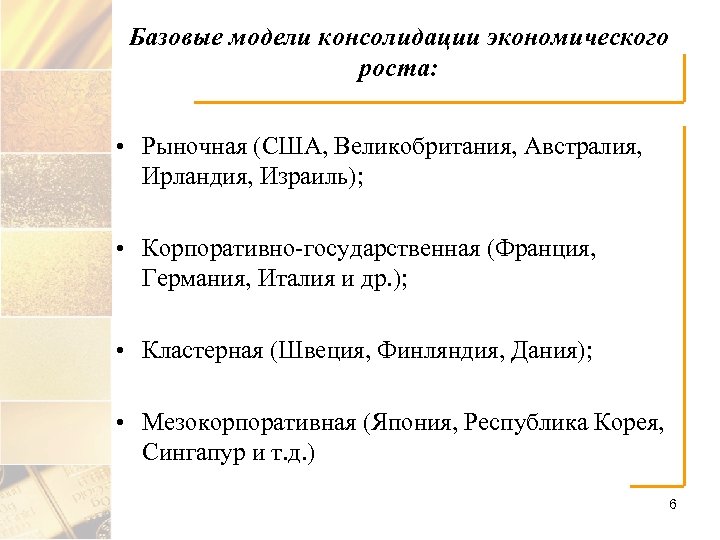 Базовые модели консолидации экономического роста:

• Рыночная (США, Великобритания, Австралия, Ирландия, Израиль);

• Корпоративно-государственная (Франция, Германия, Италия и др.);

• Кластерная (Швеция, Финляндия, Дания);

• Мезокорпоративная (Япония, Республика Корея, Сингапур и т.д.)

6